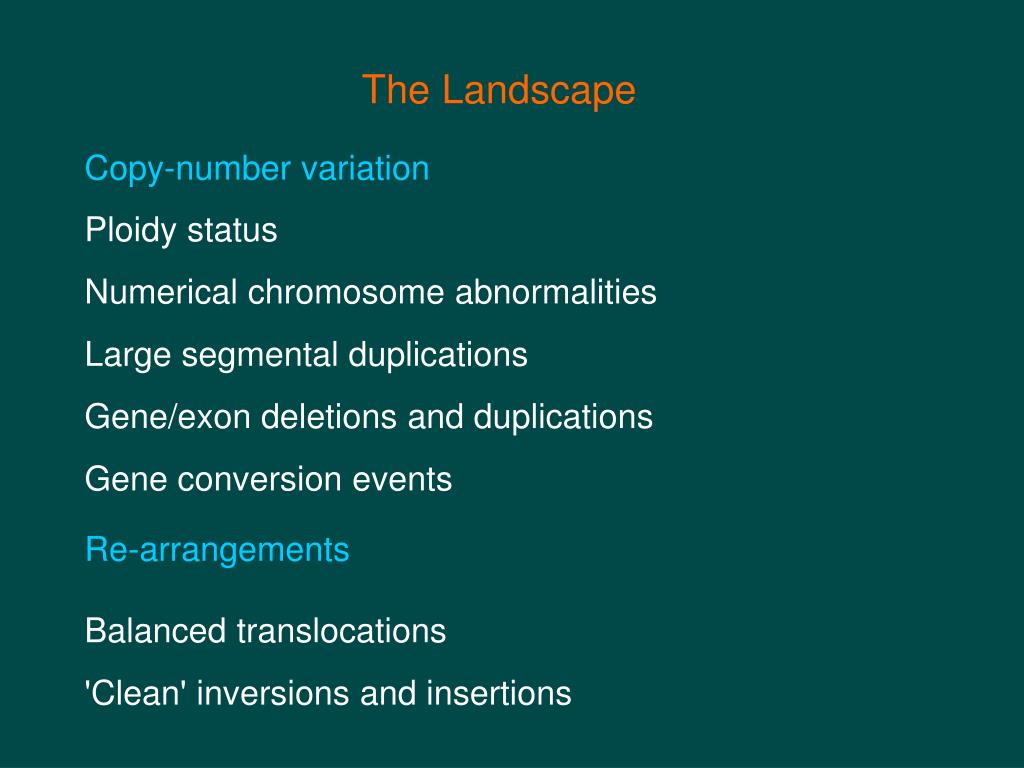 The Landscape

Copy-number variation

Ploidy status

Numerical chromosome abnormalities

Large segmental duplications

Gene/exon deletions and duplications

Gene conversion events

Re-arrangements

Balanced translocations

'Clean' inversions and insertions